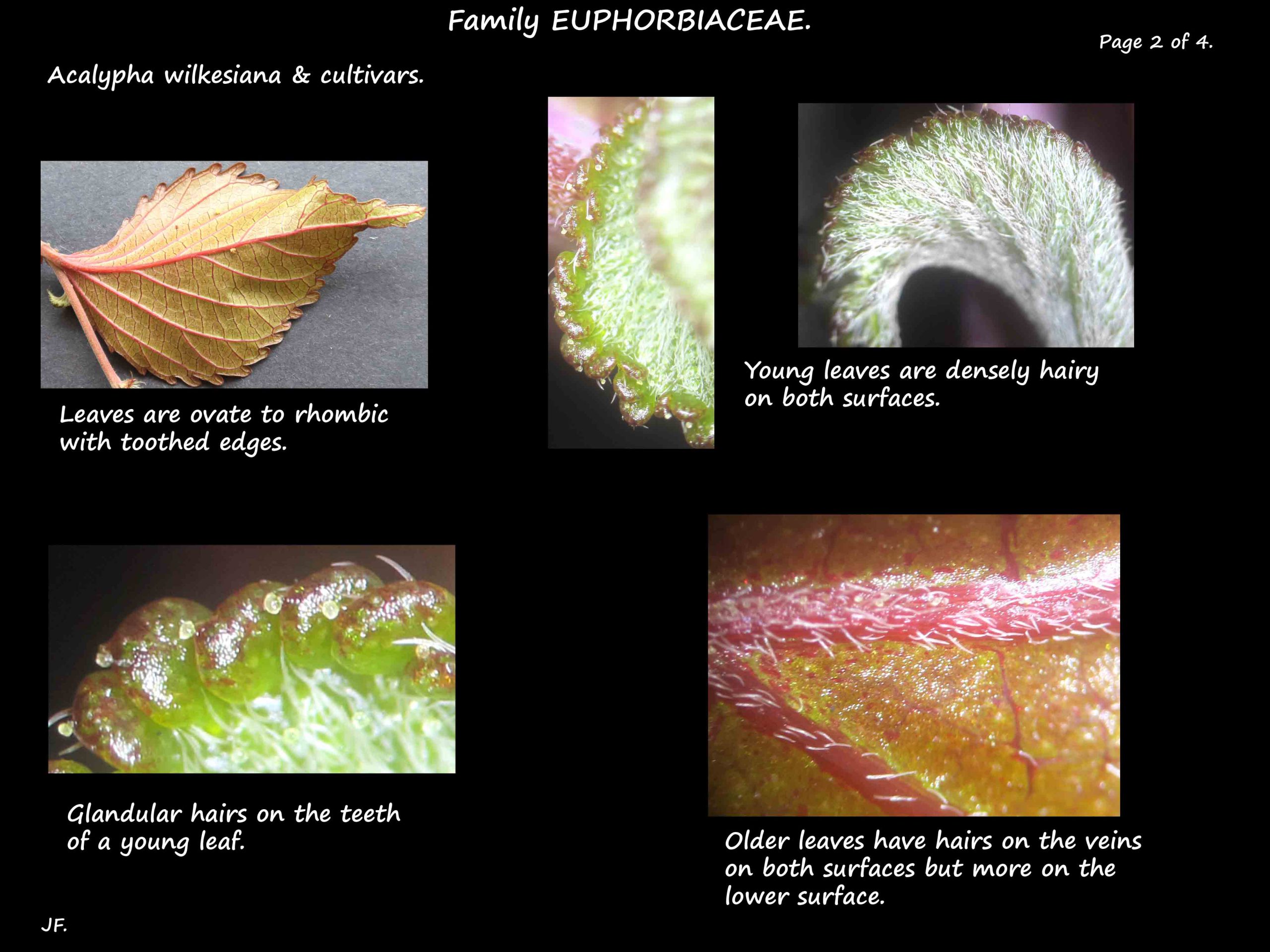 Family EUPHORBIACEAE.

Page 2 of 4.

Acalypha wilkesiana & cultivars.

Leaves are ovate to rhombic with toothed edges.

Young leaves are densely hairy on both surfaces.

Glandular hairs on the teeth of a young leaf.

Older leaves have hairs on the veins on both surfaces but more on the lower surface.

JF.